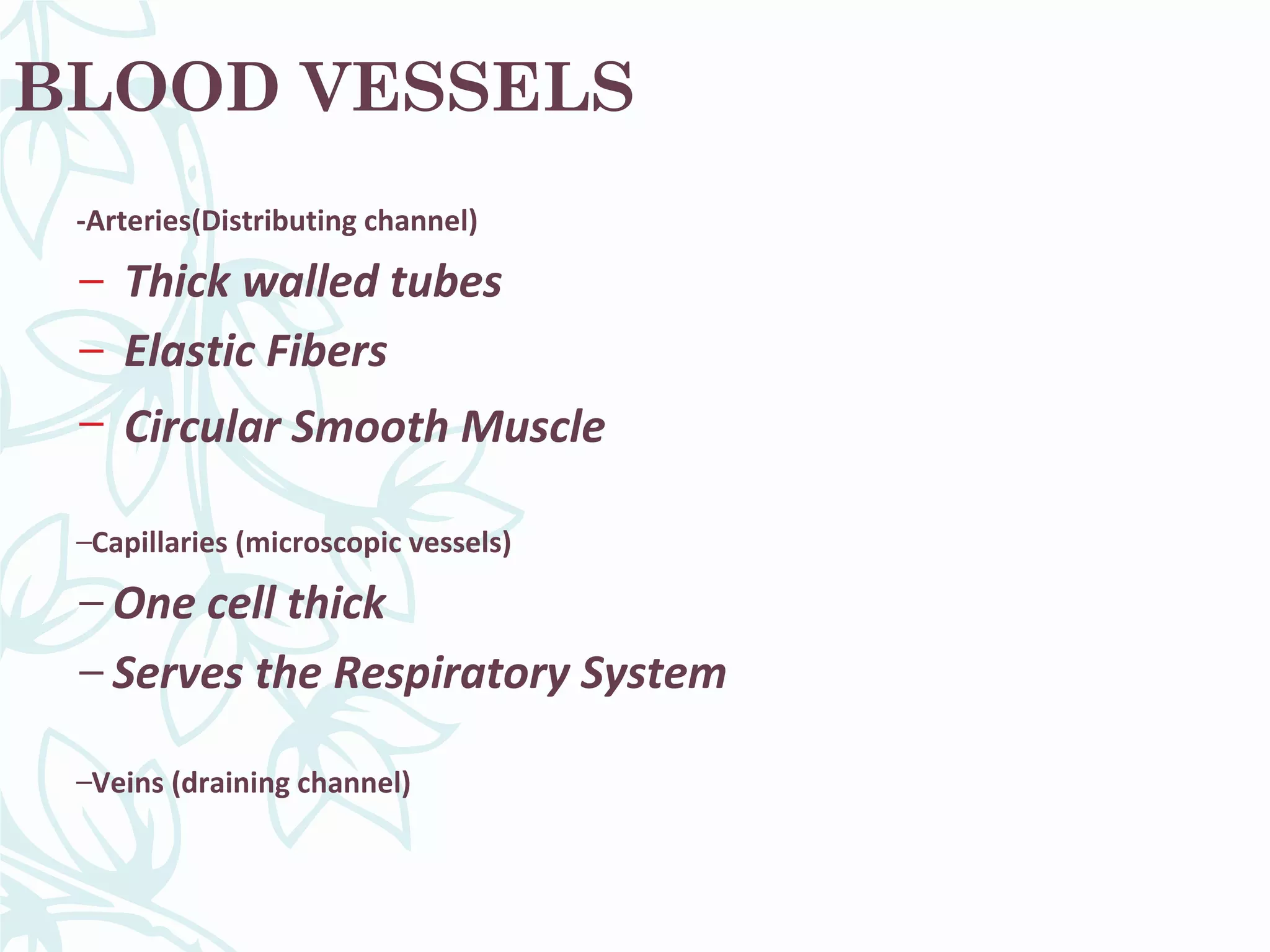 BLOOD VESSELS

-Arteries(Distributing channel)

– Thick walled tubes

– Elastic Fibers

– Circular Smooth Muscle

–Capillaries (microscopic vessels)

– One cell thick

– Serves the Respiratory System

–Veins (draining channel)